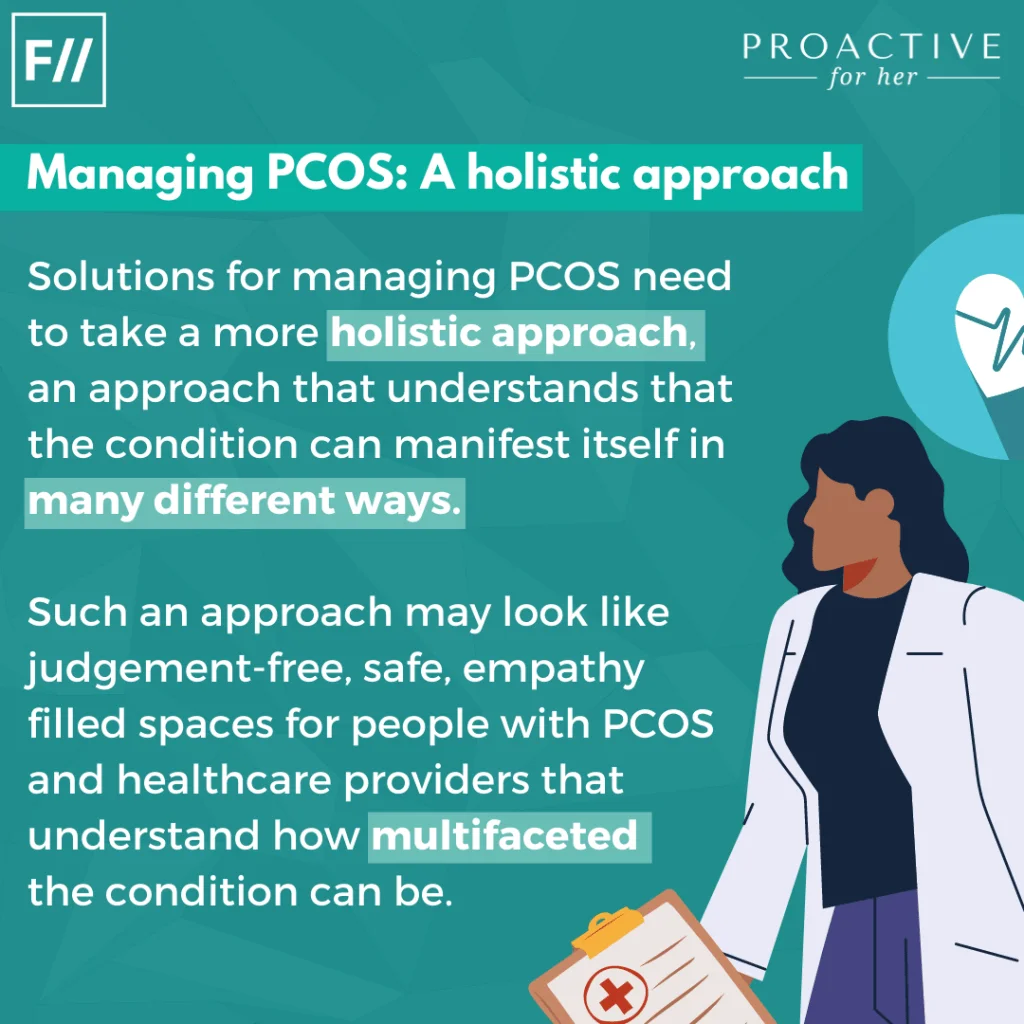 F//

PROACTIVE
for her

Managing PCOS: A holistic approach

Solutions for managing PCOS need to take a more holistic approach, an approach that understands that the condition can manifest itself in many different ways.

Such an approach may look like judgement-free, safe, empathy filled spaces for people with PCOS and healthcare providers that understand how multifaceted the condition can be.